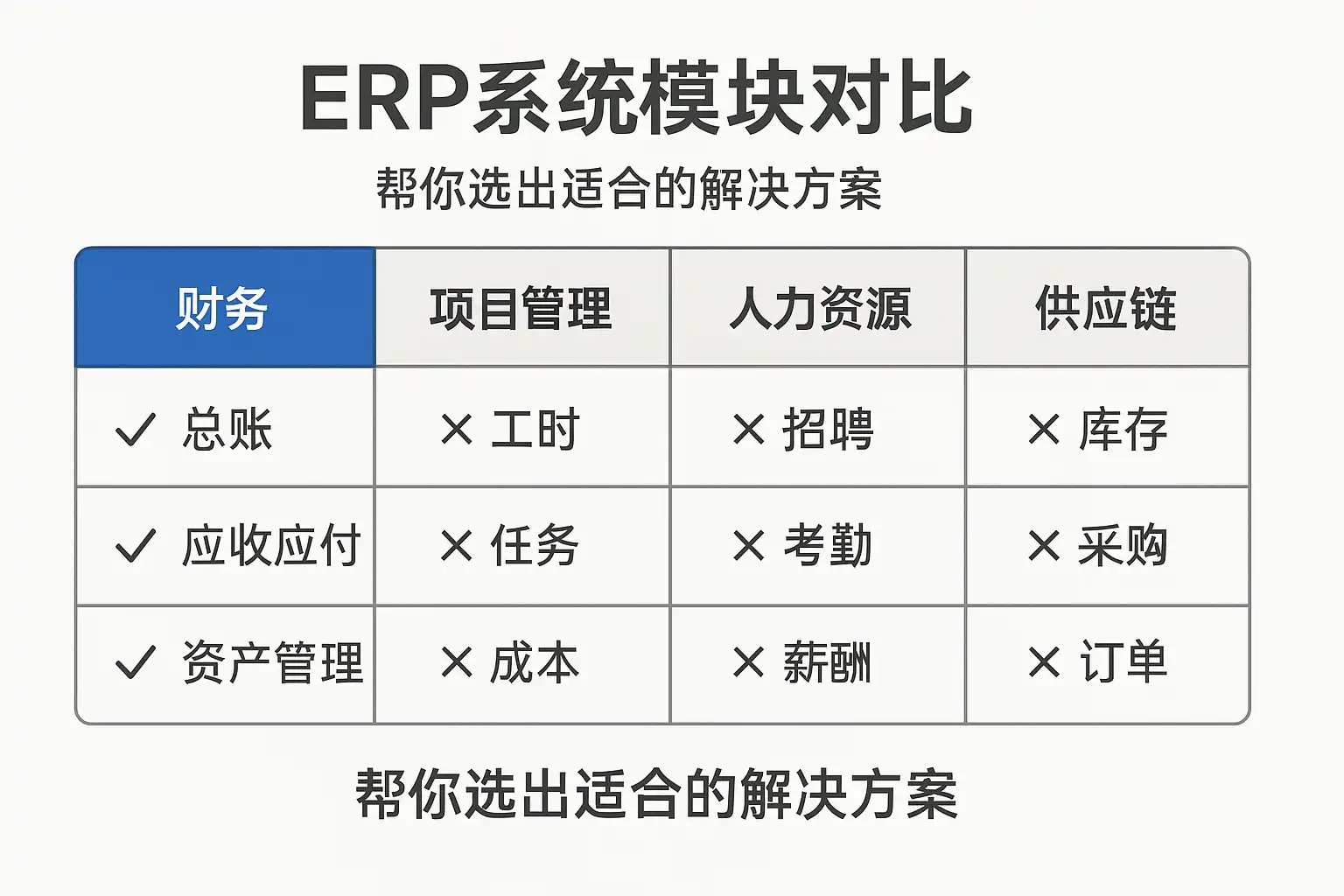 ERP系统模块对比

帮你选出适合的解决方案

| 财务 | 项目管理 | 人力资源 | 供应链 |
|---|---|---|---|
| ✓ 总账 | × 工时 | × 招聘 | × 库存 |
| ✓ 应收应付 | × 任务 | × 考勤 | × 采购 |
| ✓ 资产管理 | × 成本 | × 薪酬 | × 订单 |

帮你选出适合的解决方案